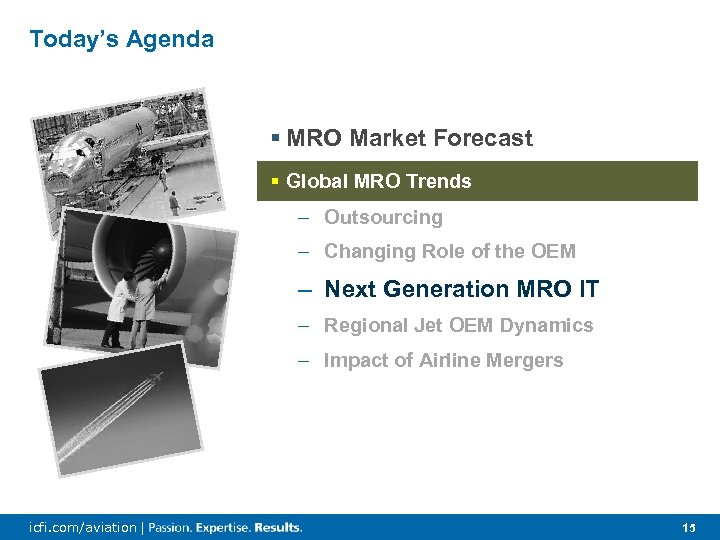 Today's Agenda

▪ MRO Market Forecast

▪ Global MRO Trends

– Outsourcing

– Changing Role of the OEM

– Next Generation MRO IT

– Regional Jet OEM Dynamics

– Impact of Airline Mergers

icfi.com/aviation | Passion. Expertise. Results.

15